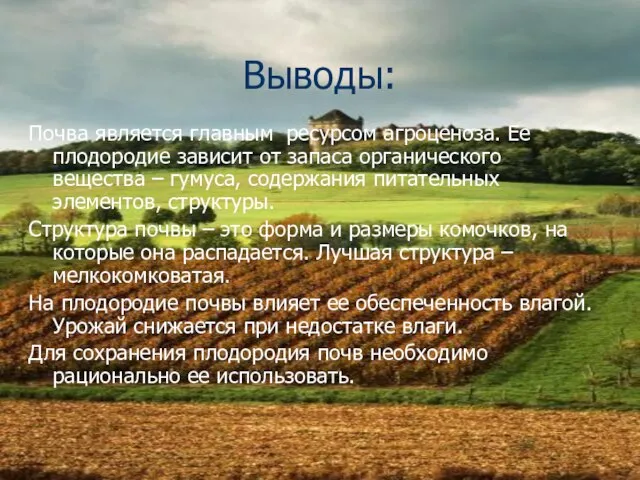 Выводы:

Почва является главным ресурсом агроценоза. Ее плодородие зависит от запаса органического вещества – гумуса, содержания питательных элементов, структуры.

Структура почвы – это форма и размеры комочков, на которые она распадается. Лучшая структура – мелкокомковатая.

На плодородие почвы влияет ее обеспеченность влагой. Урожай снижается при недостатке влаги.

Для сохранения плодородия почв необходимо рационально ее использовать.